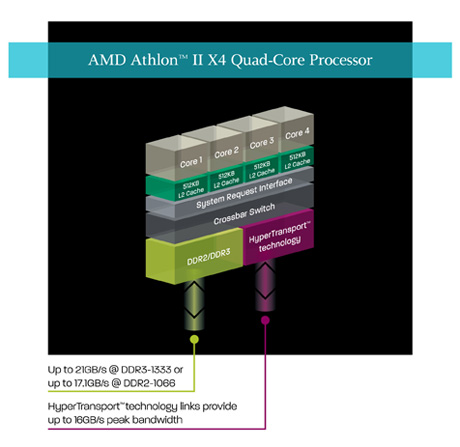 AMD Athlon™ II X4 Quad-Core Processor

Core 1
Core 2
Core 3
Core 4

512KB L2 Cache
512KB L2 Cache
512KB L2 Cache
512KB L2 Cache

System Request Interface

Crossbar Switch

DDR2/DDR3

HyperTransport™ technology

Up to 21GB/s @ DDR3-1333 or up to 17.1GB/s @ DDR2-1066

HyperTransport™ technology links provide up to 16GB/s peak bandwidth